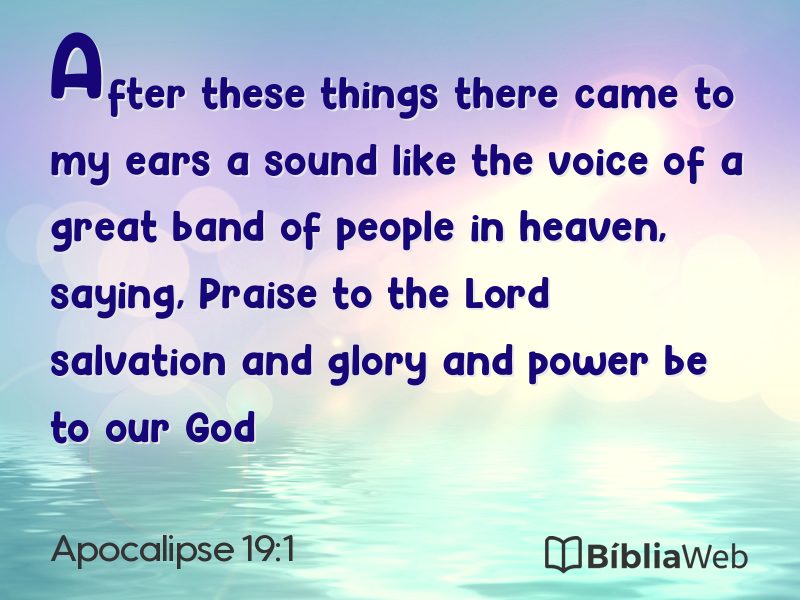 After these things there came to my ears a sound like the voice of a great band of people in heaven, saying, Praise to the Lord salvation and glory and power be to our God

Apocalipse 19:1

BíbliaWeb